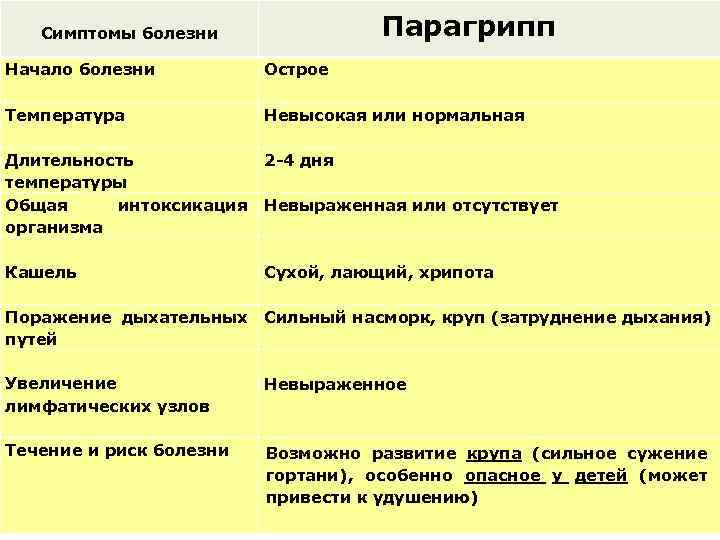 | Симптомы болезни | Парагрипп |
|---|---|
| Начало болезни | Острое |
| Температура | Невысокая или нормальная |
| Длительность температуры | 2-4 дня |
| Общая интоксикация организма | Невыраженная или отсутствует |
| Кашель | Сухой, лающий, хрипота |
| Поражение дыхательных путей | Сильный насморк, круп (затруднение дыхания) |
| Увеличение лимфатических узлов | Невыраженное |
| Течение и риск болезни | Возможно развитие крупа (сильное сужение гортани), особенно опасное у детей (может привести к удушению) |